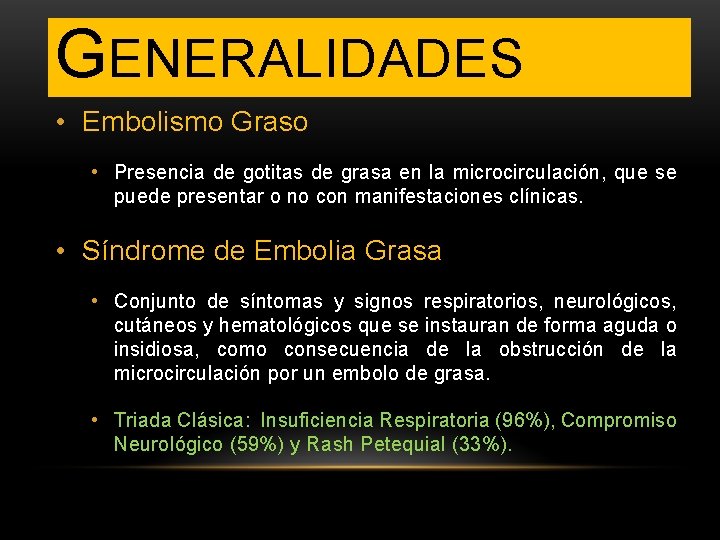 GENERALIDADES

• Embolismo Graso

• Presencia de gotitas de grasa en la microcirculación, que se puede presentar o no con manifestaciones clínicas.

• Síndrome de Embolia Grasa

• Conjunto de síntomas y signos respiratorios, neurológicos, cutáneos y hematológicos que se instauran de forma aguda o insidiosa, como consecuencia de la obstrucción de la microcirculación por un embolo de grasa.

• Triada Clásica: Insuficiencia Respiratoria (96%), Compromiso Neurológico (59%) y Rash Petequial (33%).